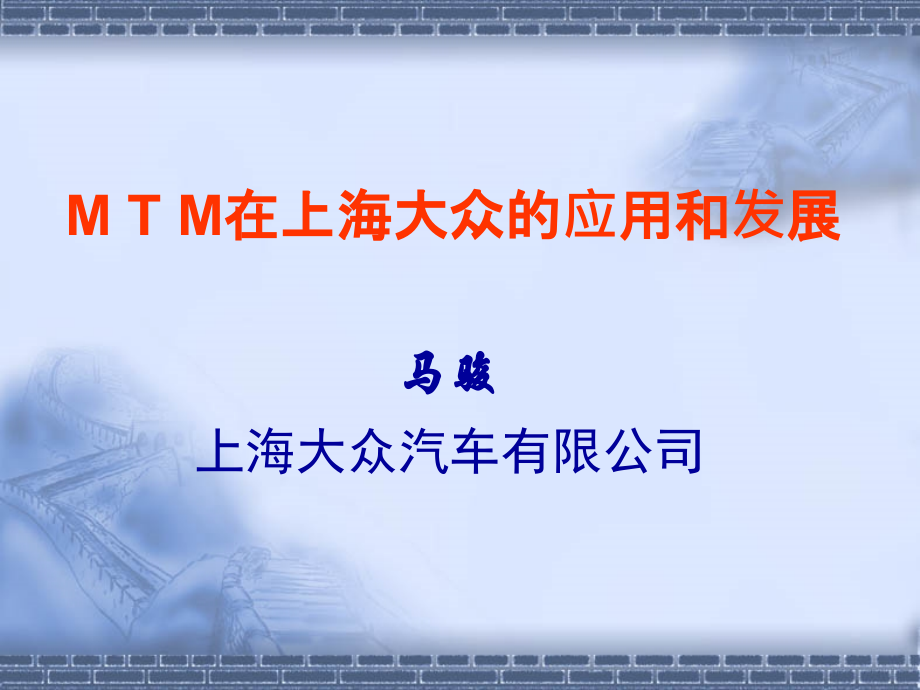 M T M在上海大众的应用和发展

马 骏

上海大众汽车有限公司